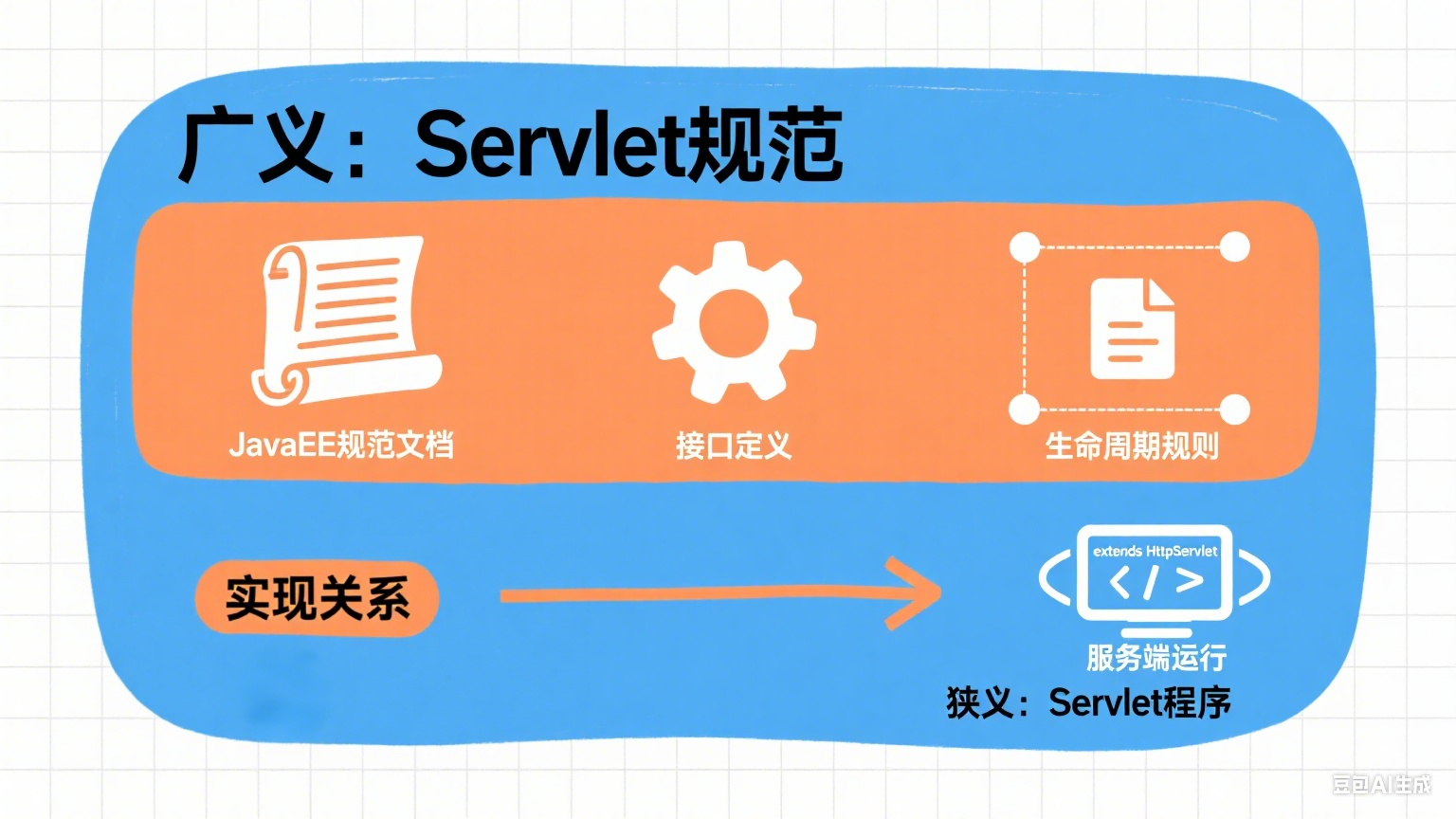 广义：Servlet规范

JavaEE规范文档

接口定义

生命周期规则

实现关系

extends HttpServlet
</ >

服务端运行

狭义：Servlet程序

豆包AI生成